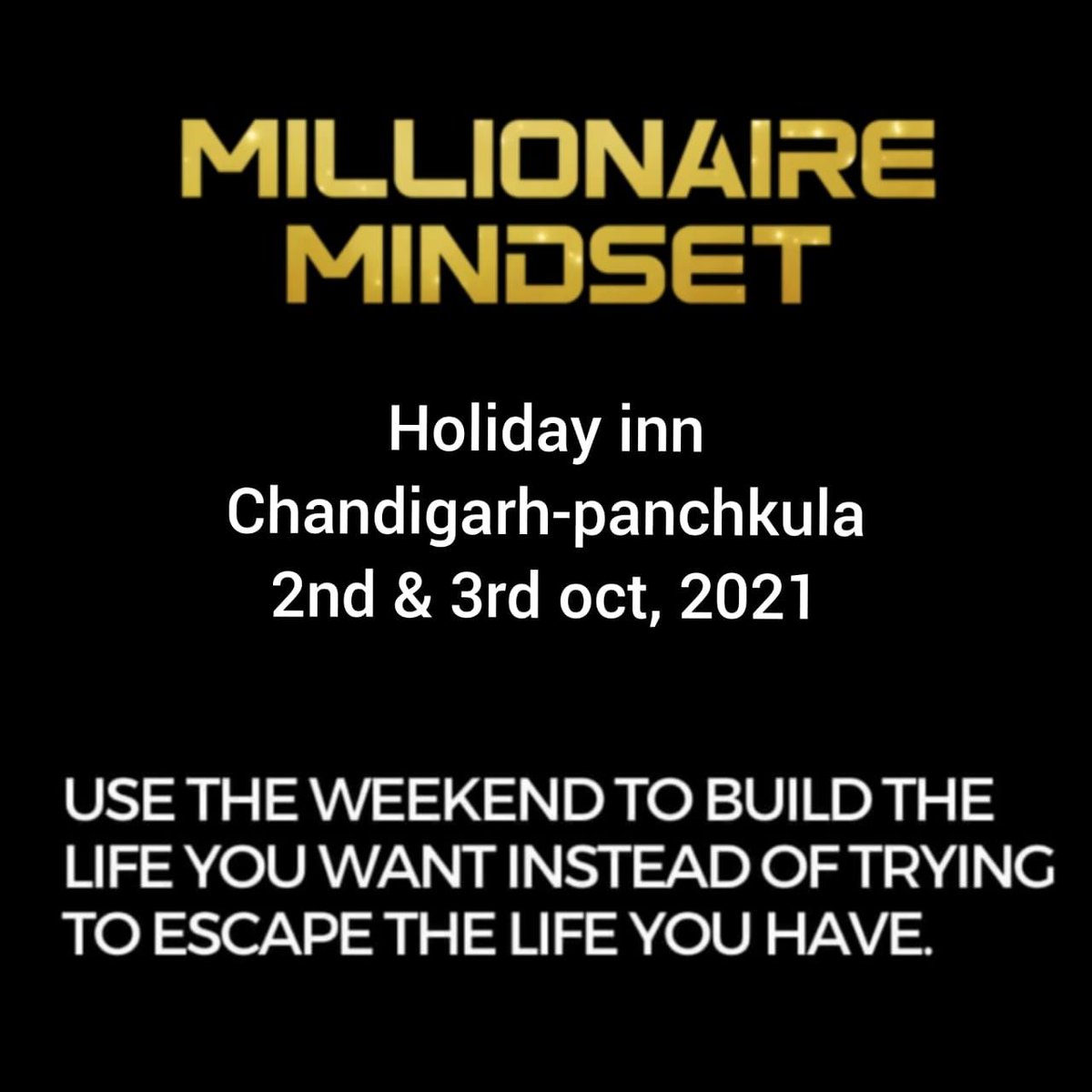 MILLIONAIRE MINDSET

Holiday inn
Chandigarh-panchkula
2nd & 3rd oct, 2021

USE THE WEEKEND TO BUILD THE LIFE YOU WANT INSTEAD OF TRYING TO ESCAPE THE LIFE YOU HAVE.